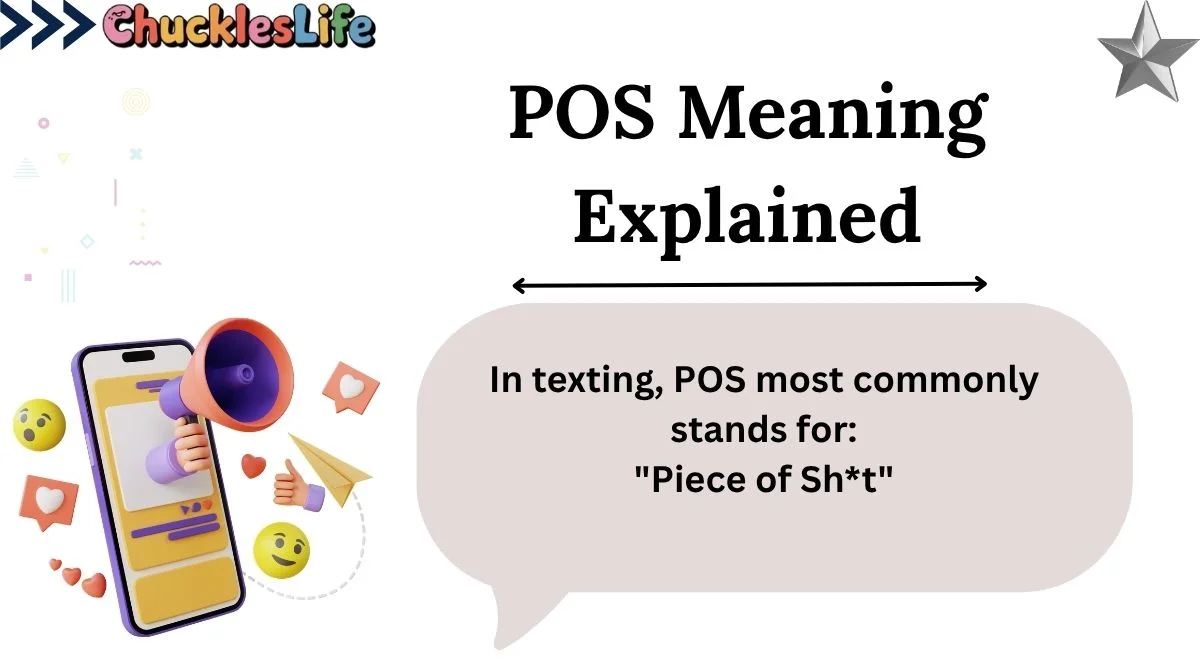 ChucklesLife

POS Meaning Explained

In texting, POS most commonly stands for:
"Piece of Sh*t"